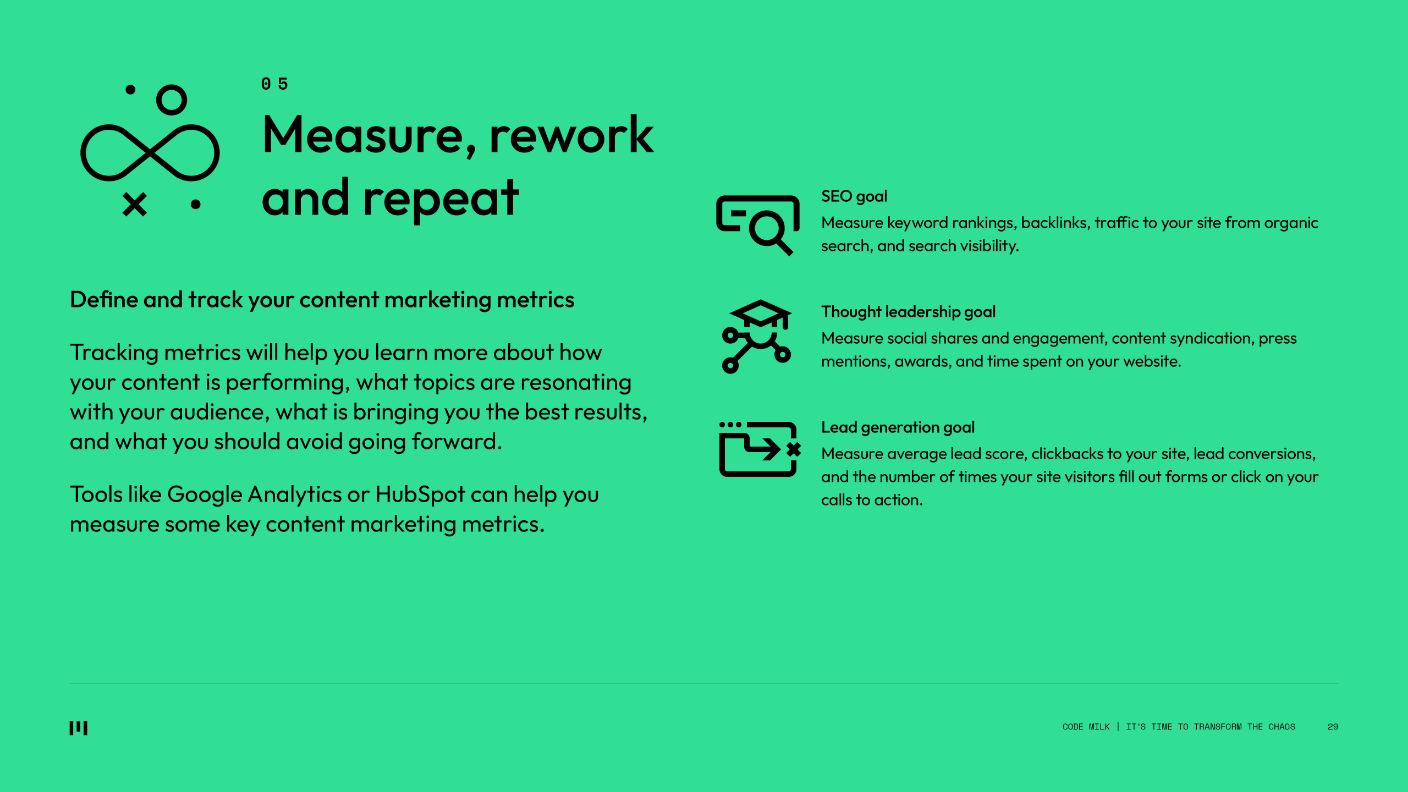 05

Measure, rework and repeat

Define and track your content marketing metrics

Tracking metrics will help you learn more about how your content is performing, what topics are resonating with your audience, what is bringing you the best results, and what you should avoid going forward.

Tools like Google Analytics or HubSpot can help you measure some key content marketing metrics.

SEO goal
Measure keyword rankings, backlinks, traffic to your site from organic search, and search visibility.

Thought leadership goal
Measure social shares and engagement, content syndication, press mentions, awards, and time spent on your website.

Lead generation goal
Measure average lead score, clickbacks to your site, lead conversions, and the number of times your site visitors fill out forms or click on your calls to action.

CODE MILK | IT'S TIME TO TRANSFORM THE CHAOS 29